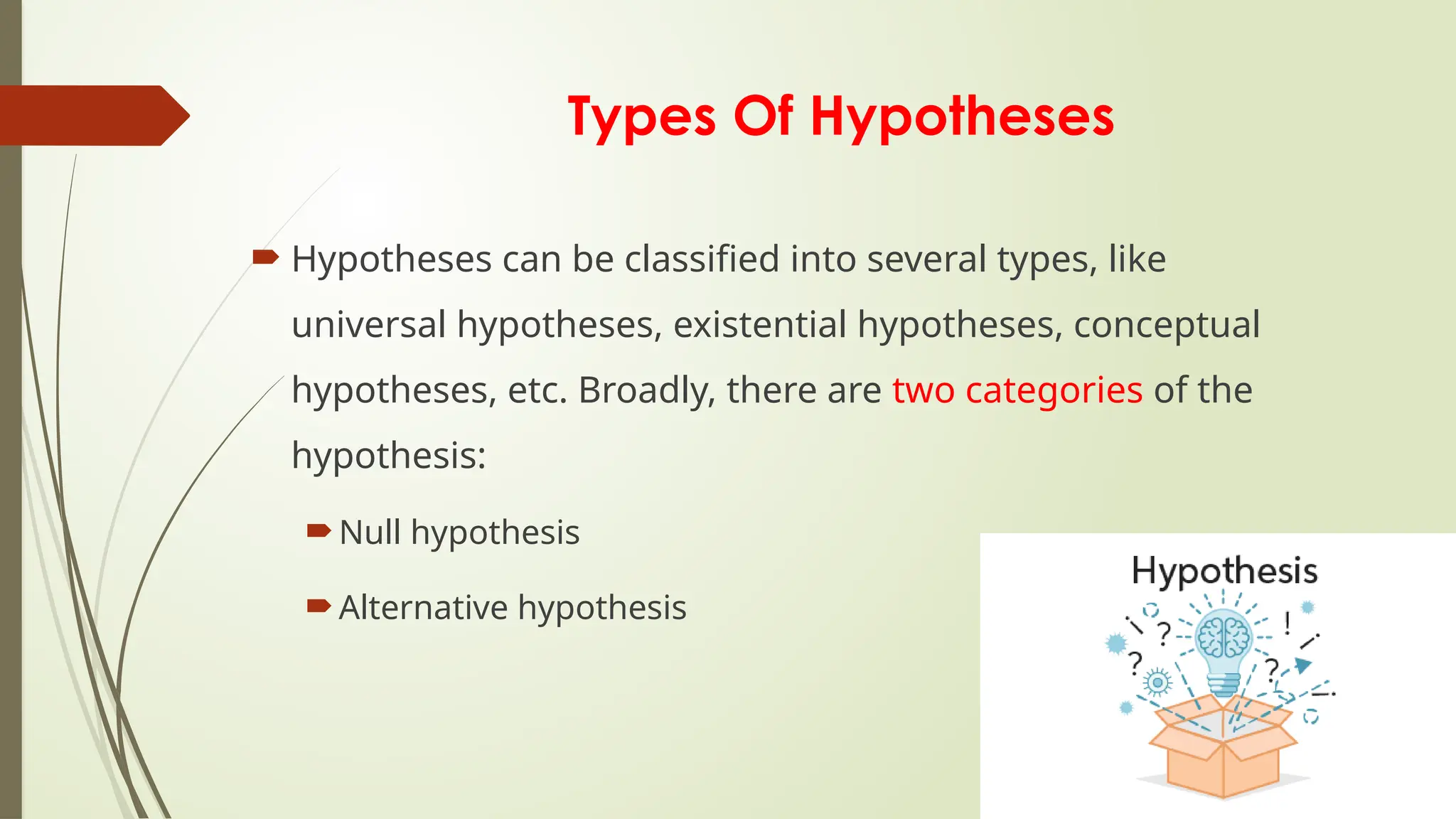 Types Of Hypotheses

Hypotheses can be classified into several types, like universal hypotheses, existential hypotheses, conceptual hypotheses, etc. Broadly, there are two categories of the hypothesis:

Null hypothesis

Alternative hypothesis

Hypothesis

? ? ? !